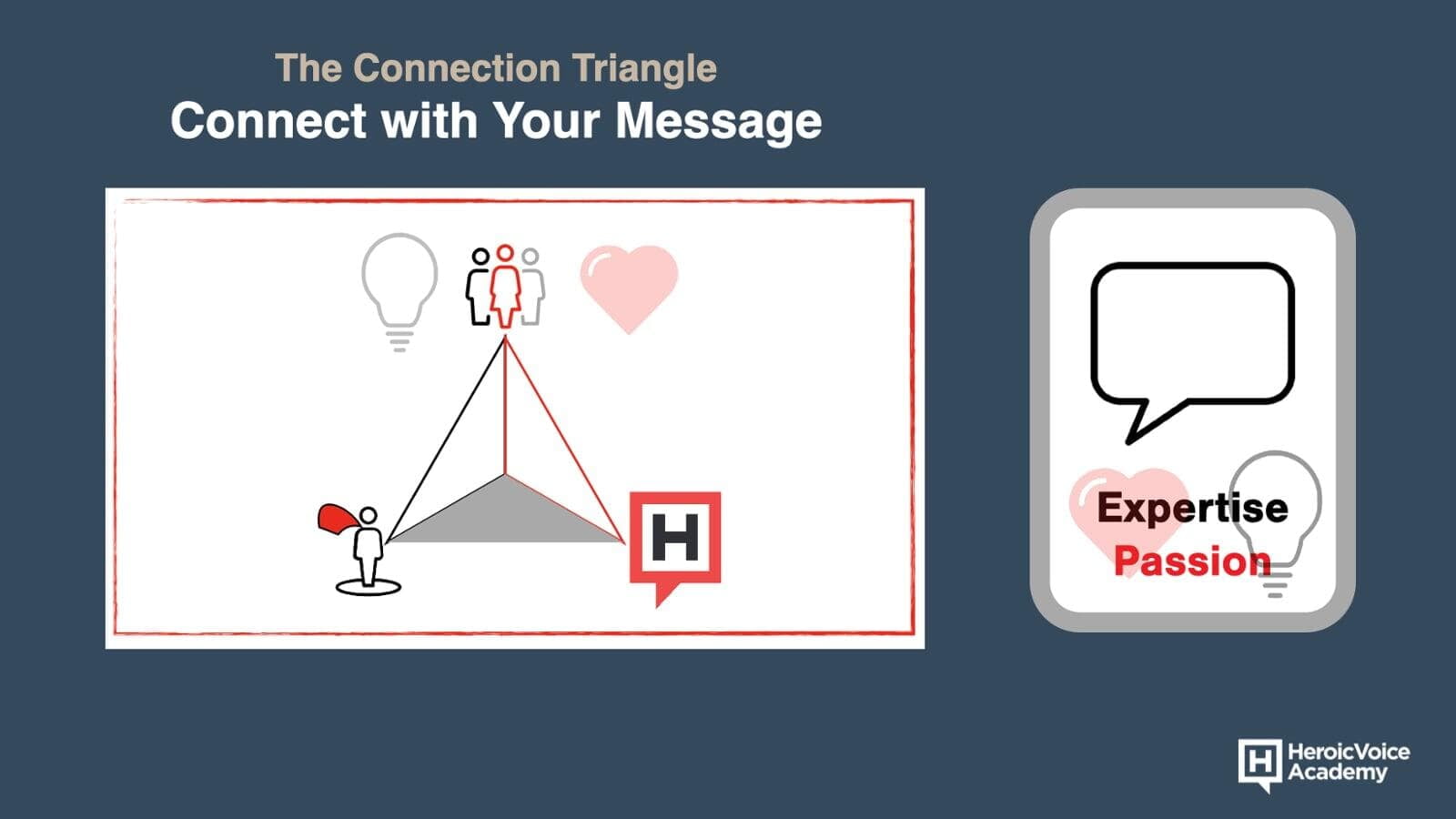 The Connection Triangle
Connect with Your Message

H

Expertise
Passion

H HeroicVoice Academy